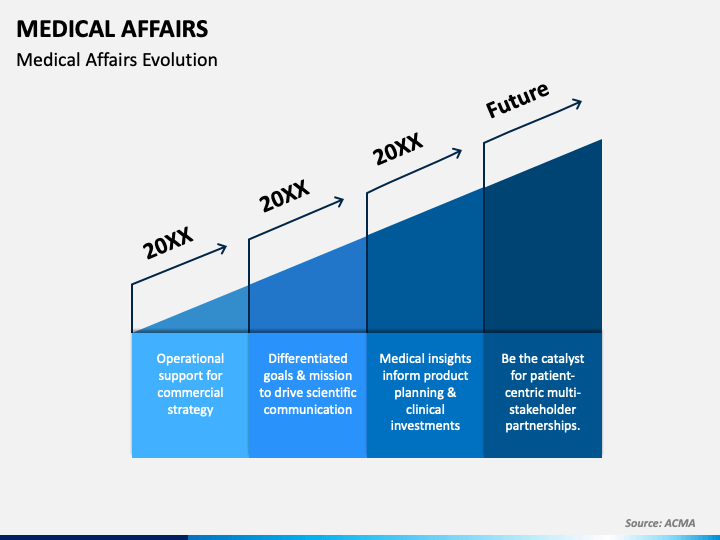 MEDICAL AFFAIRS

Medical Affairs Evolution

20XX

20XX

20XX

Future

Operational support for commercial strategy

Differentiated goals & mission to drive scientific communication

Medical insights inform product planning & clinical investments

Be the catalyst for patient-centric multi-stakeholder partnerships.

Source: ACMA